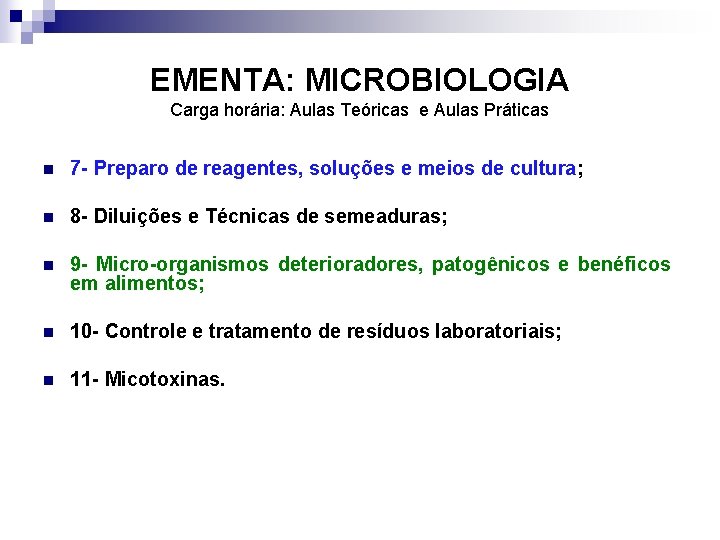 EMENTA: MICROBIOLOGIA
Carga horária: Aulas Teóricas e Aulas Práticas

7- Preparo de reagentes, soluções e meios de cultura;

8- Diluições e Técnicas de semeaduras;

9- Micro-organismos deterioradores, patogênicos e benéficos em alimentos;

10- Controle e tratamento de resíduos laboratoriais;

11- Micotoxinas.